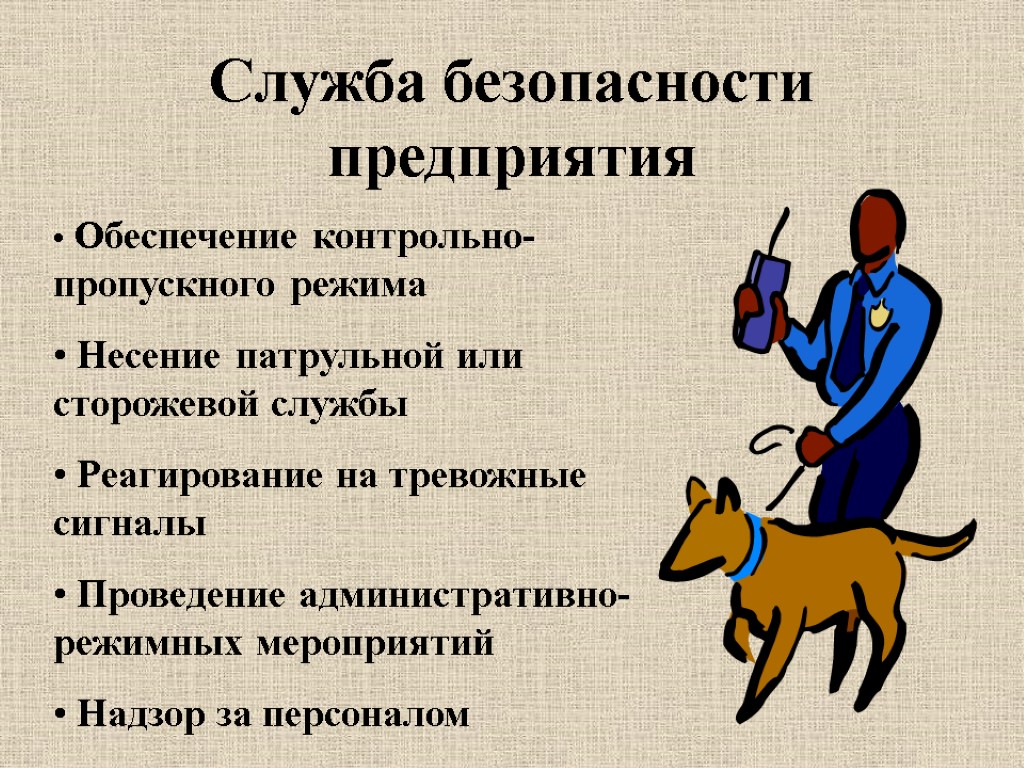 Служба безопасности предприятия

• Обеспечение контрольно-пропускного режима

• Несение патрульной или сторожевой службы

• Реагирование на тревожные сигналы

• Проведение административно-режимных мероприятий

• Надзор за персоналом